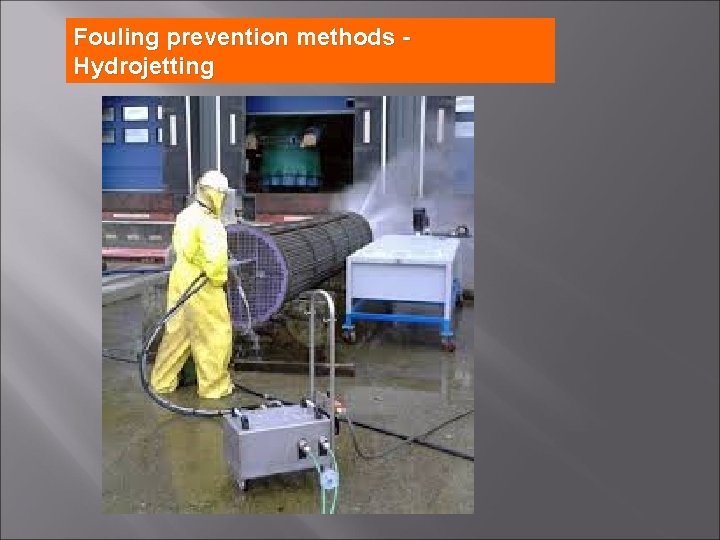 Fouling prevention methods - Hydrojetting